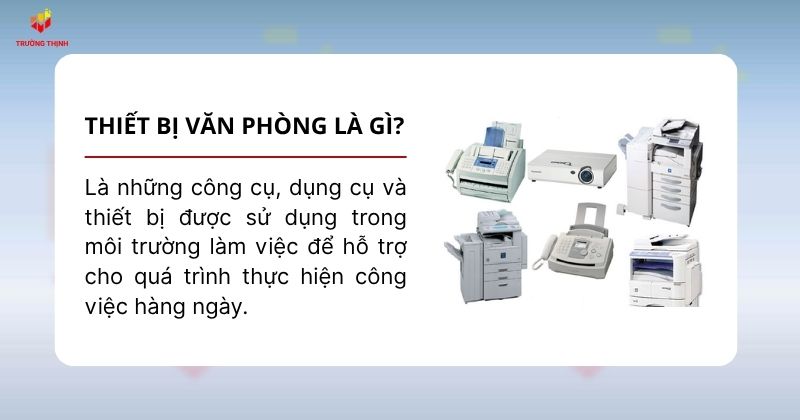 TRƯỜNG THỊNH

THIẾT BỊ VĂN PHÒNG LÀ GÌ?

Là những công cụ, dụng cụ và thiết bị được sử dụng trong môi trường làm việc để hỗ trợ cho quá trình thực hiện công việc hàng ngày.